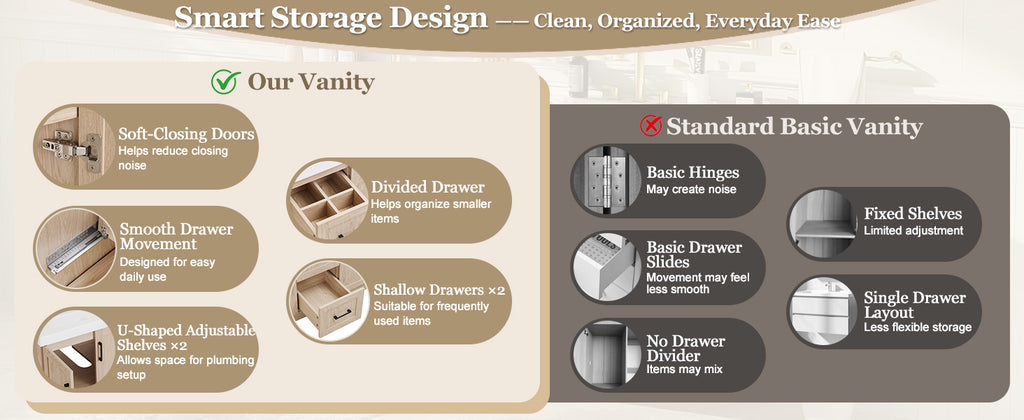 Smart Storage Design —— Clean, Organized, Everyday Ease

Our Vanity

Soft-Closing Doors
Helps reduce closing noise

Smooth Drawer Movement
Designed for easy daily use

U-Shaped Adjustable Shelves ×2
Allows space for plumbing setup

Divided Drawer
Helps organize smaller items

Shallow Drawers ×2
Suitable for frequently used items

Standard Basic Vanity

Basic Hinges
May create noise

Basic Drawer Slides
Movement may feel less smooth

No Drawer Divider
Items may mix

Fixed Shelves
Limited adjustment

Single Drawer Layout
Less flexible storage